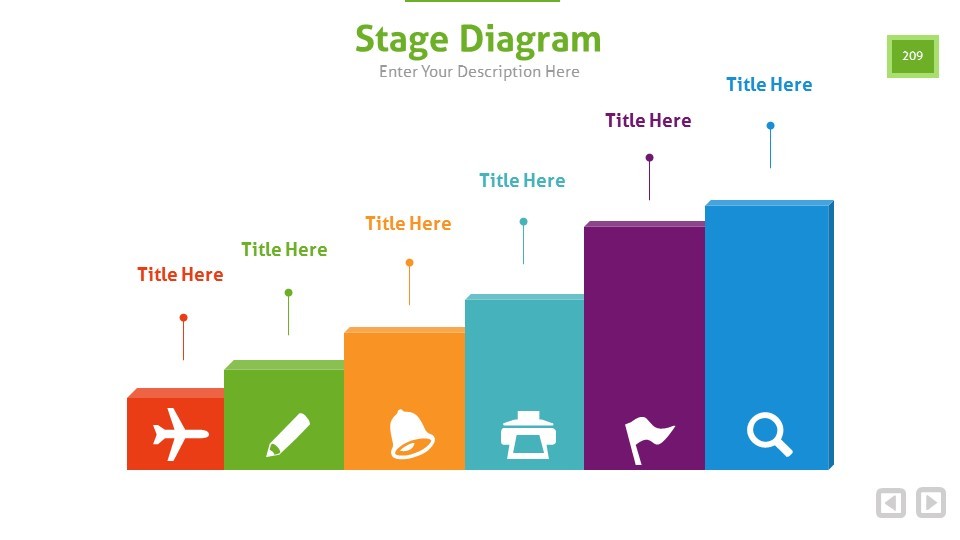 Stage Diagram

Enter Your Description Here

209

Title Here

Title Here

Title Here

Title Here

Title Here

Title Here